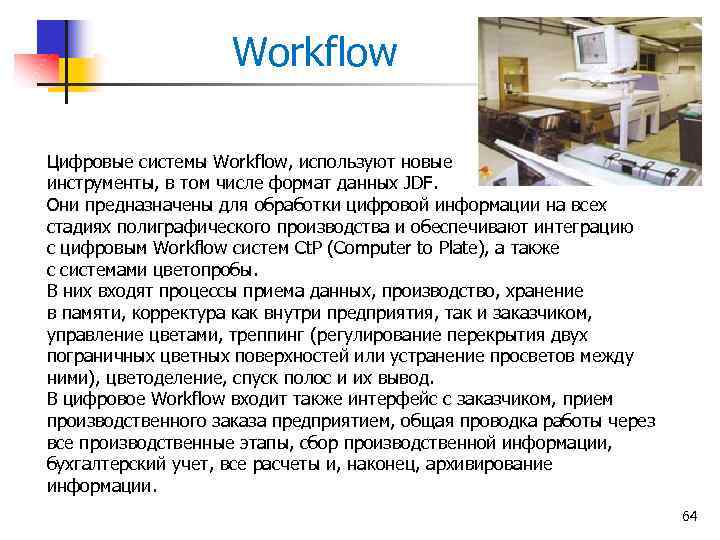 Workflow

Цифровые системы Workflow, используют новые инструменты, в том числе формат данных JDF. Они предназначены для обработки цифровой информации на всех стадиях полиграфического производства и обеспечивают интеграцию с цифровым Workflow систем CtP (Computer to Plate), а также с системами цветопробы.
В них входят процессы приема данных, производство, хранение в памяти, корректура как внутри предприятия, так и заказчиком, управление цветами, треппинг (регулирование перекрытия двух пограничных цветных поверхностей или устранение просветов между ними), цветоделение, спуск полос и их вывод.
В цифровое Workflow входит также интерфейс с заказчиком, прием производственного заказа предприятием, общая проводка работы через все производственные этапы, сбор производственной информации, бухгалтерский учет, все расчеты и, наконец, архивирование информации.

64